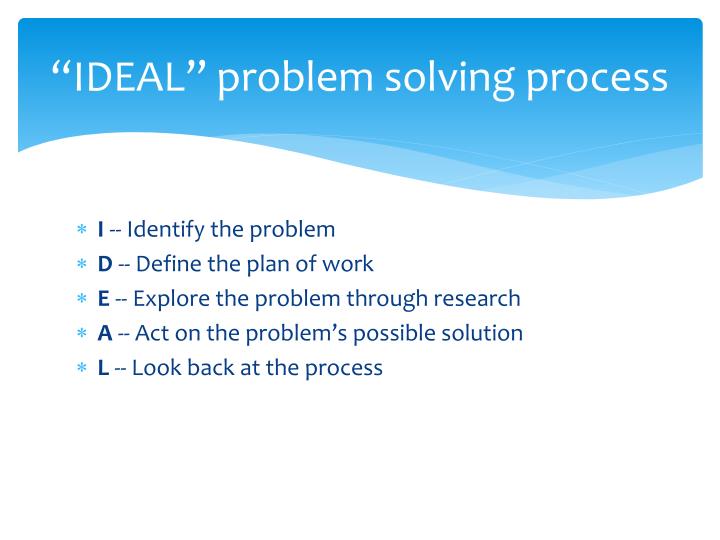 “IDEAL” problem solving process

* I -- Identify the problem
* D -- Define the plan of work
* E -- Explore the problem through research
* A -- Act on the problem’s possible solution
* L -- Look back at the process